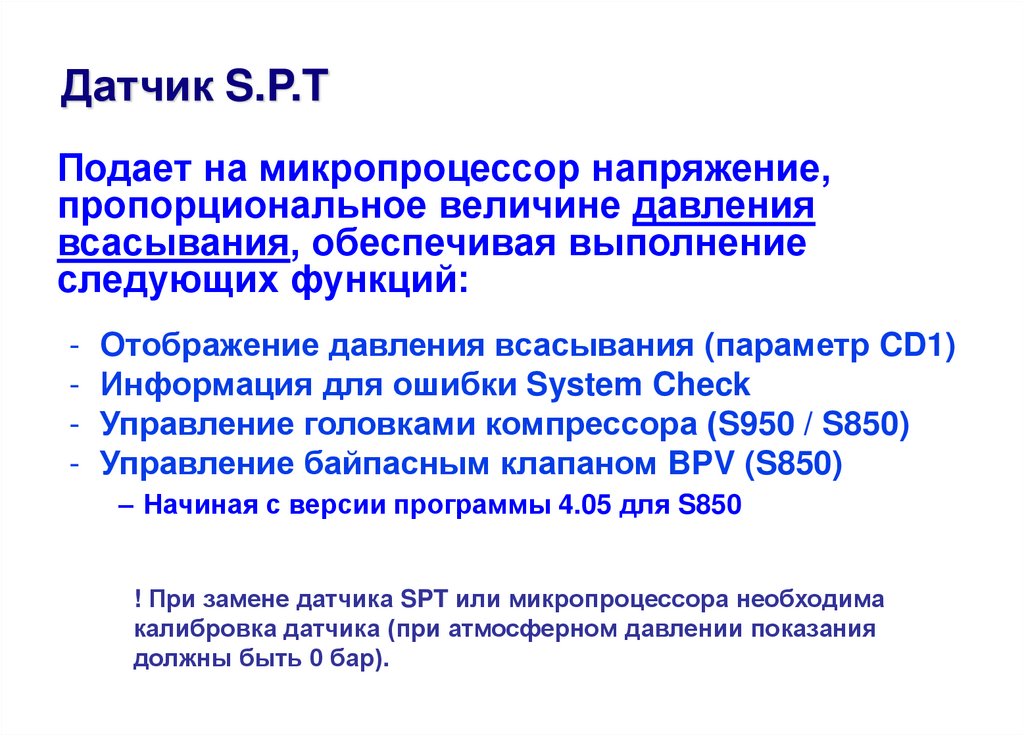 Датчик S.P.T

Подает на микропроцессор напряжение, пропорциональное величине давления всасывания, обеспечивая выполнение следующих функций:

- Отображение давления всасывания (параметр CD1)
- Информация для ошибки System Check
- Управление головками компрессора (S950 / S850)
- Управление байпасным клапаном BPV (S850)
– Начиная с версии программы 4.05 для S850

! При замене датчика SPT или микропроцессора необходима калибровка датчика (при атмосферном давлении показания должны быть 0 бар).